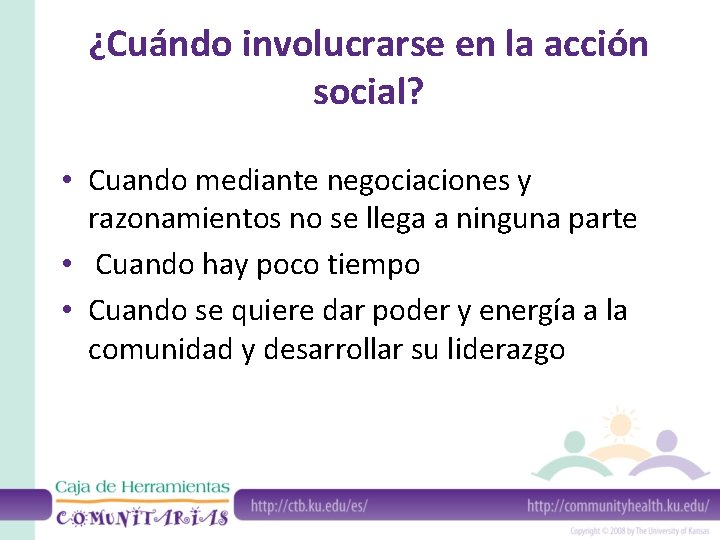 ¿Cuándo involucrarse en la acción social?

• Cuando mediante negociaciones y razonamientos no se llega a ninguna parte
• Cuando hay poco tiempo
• Cuando se quiere dar poder y energía a la comunidad y desarrollar su liderazgo

Caja de Herramientas
COMUNITARIAS

http://ctb.ku.edu/es/

http://communityhealth.ku.edu/

Copyright © 2008 by The University of Kansas